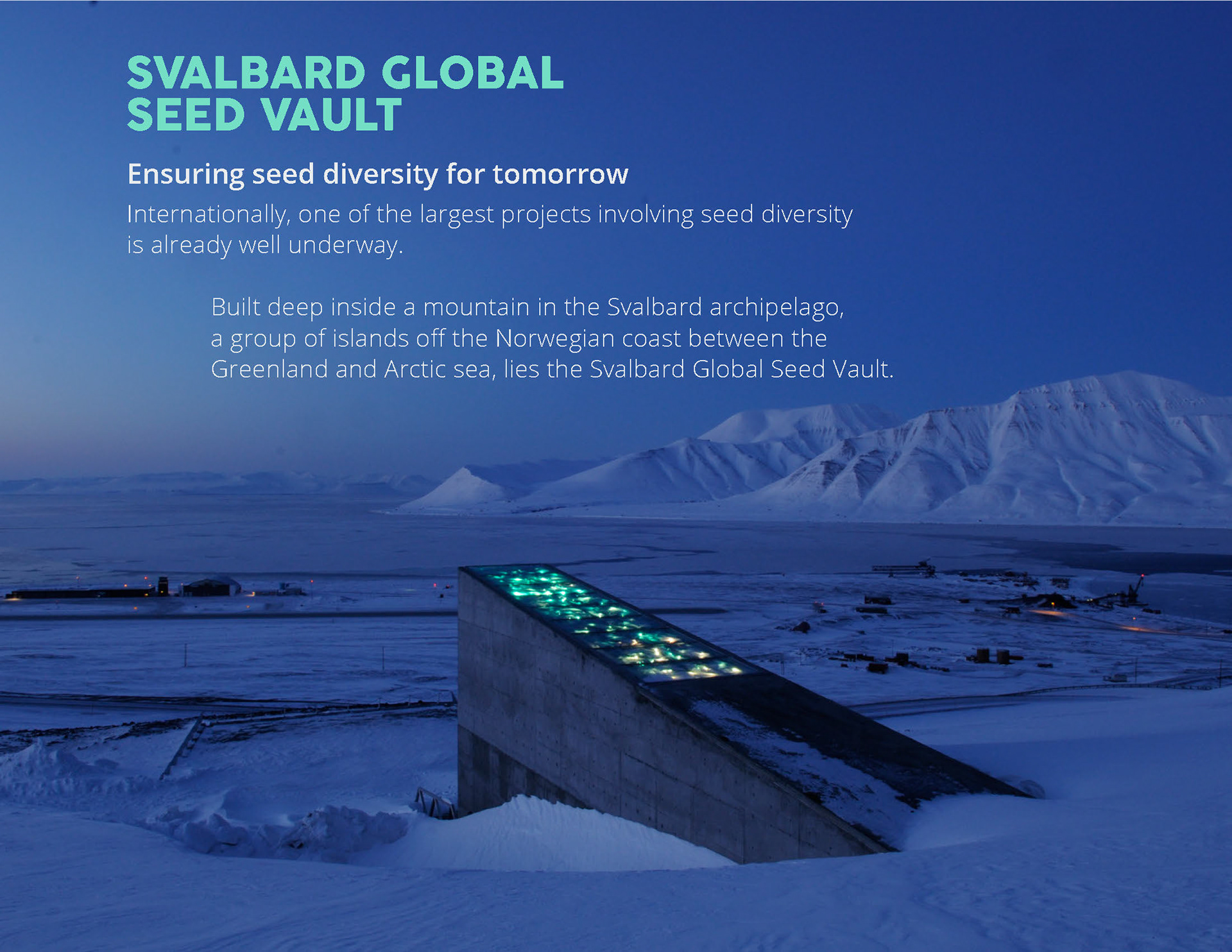 SVALBARD GLOBAL SEED VAULT

Ensuring seed diversity for tomorrow

Internationally, one of the largest projects involving seed diversity is already well underway.

Built deep inside a mountain in the Svalbard archipelago, a group of islands off the Norwegian coast between the Greenland and Arctic sea, lies the Svalbard Global Seed Vault.